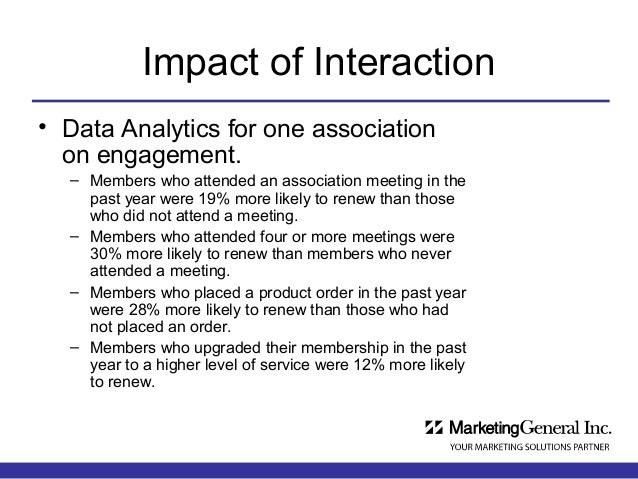 Impact of Interaction

• Data Analytics for one association on engagement.

– Members who attended an association meeting in the past year were 19% more likely to renew than those who did not attend a meeting.

– Members who attended four or more meetings were 30% more likely to renew than members who never attended a meeting.

– Members who placed a product order in the past year were 28% more likely to renew than those who had not placed an order.

– Members who upgraded their membership in the past year to a higher level of service were 12% more likely to renew.

MarketingGeneral Inc.
YOUR MARKETING SOLUTIONS PARTNER